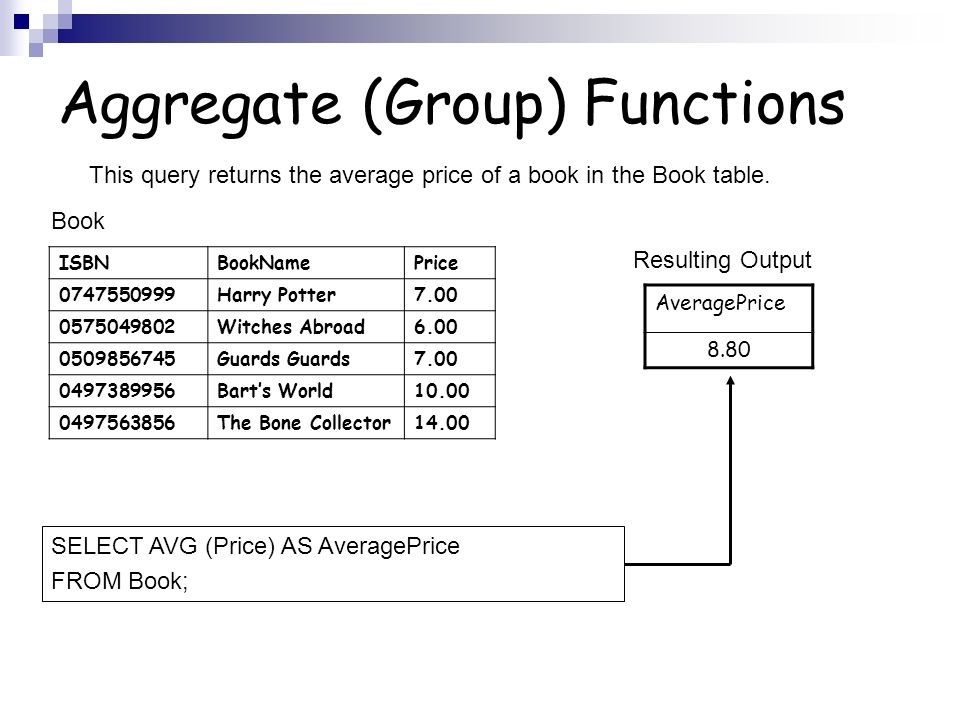 Aggregate (Group) Functions

This query returns the average price of a book in the Book table.

Book

| ISBN | BookName | Price |
|---|---|---|
| 0747550999 | Harry Potter | 7.00 |
| 0575049802 | Witches Abroad | 6.00 |
| 0509856745 | Guards Guards | 7.00 |
| 0497389956 | Bart's World | 10.00 |
| 0497563856 | The Bone Collector | 14.00 |

Resulting Output

| AveragePrice |
|---|
| 8.80 |

SELECT AVG (Price) AS AveragePrice
FROM Book;